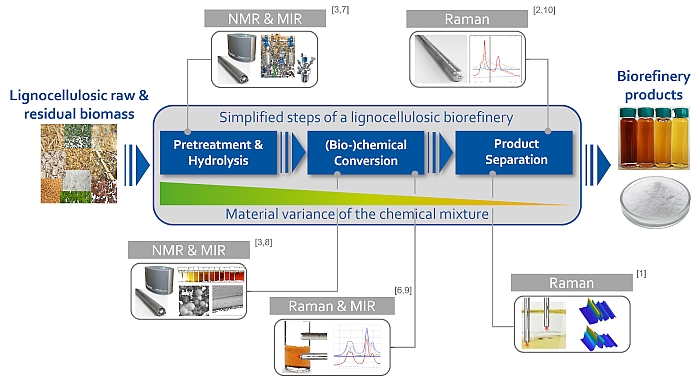 NMR & MIR [3,7]

Raman [2,10]

Lignocellulosic raw & residual biomass

Simplified steps of a lignocellulosic biorefinery

Pretreatment & Hydrolysis

(Bio-)chemical Conversion

Product Separation

Material variance of the chemical mixture

Biorefinery products

NMR & MIR [3,8]

Raman & MIR [6,9]

Raman [1]